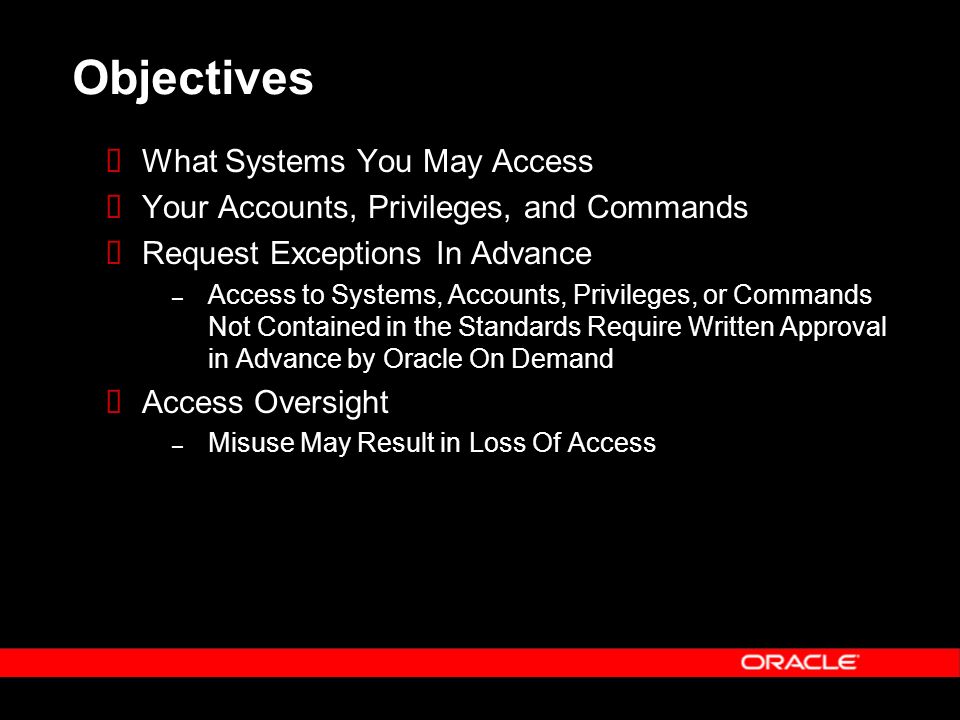 Objectives

What Systems You May Access

Your Accounts, Privileges, and Commands

Request Exceptions In Advance

– Access to Systems, Accounts, Privileges, or Commands Not Contained in the Standards Require Written Approval in Advance by Oracle On Demand

Access Oversight

– Misuse May Result in Loss Of Access

ORACLE